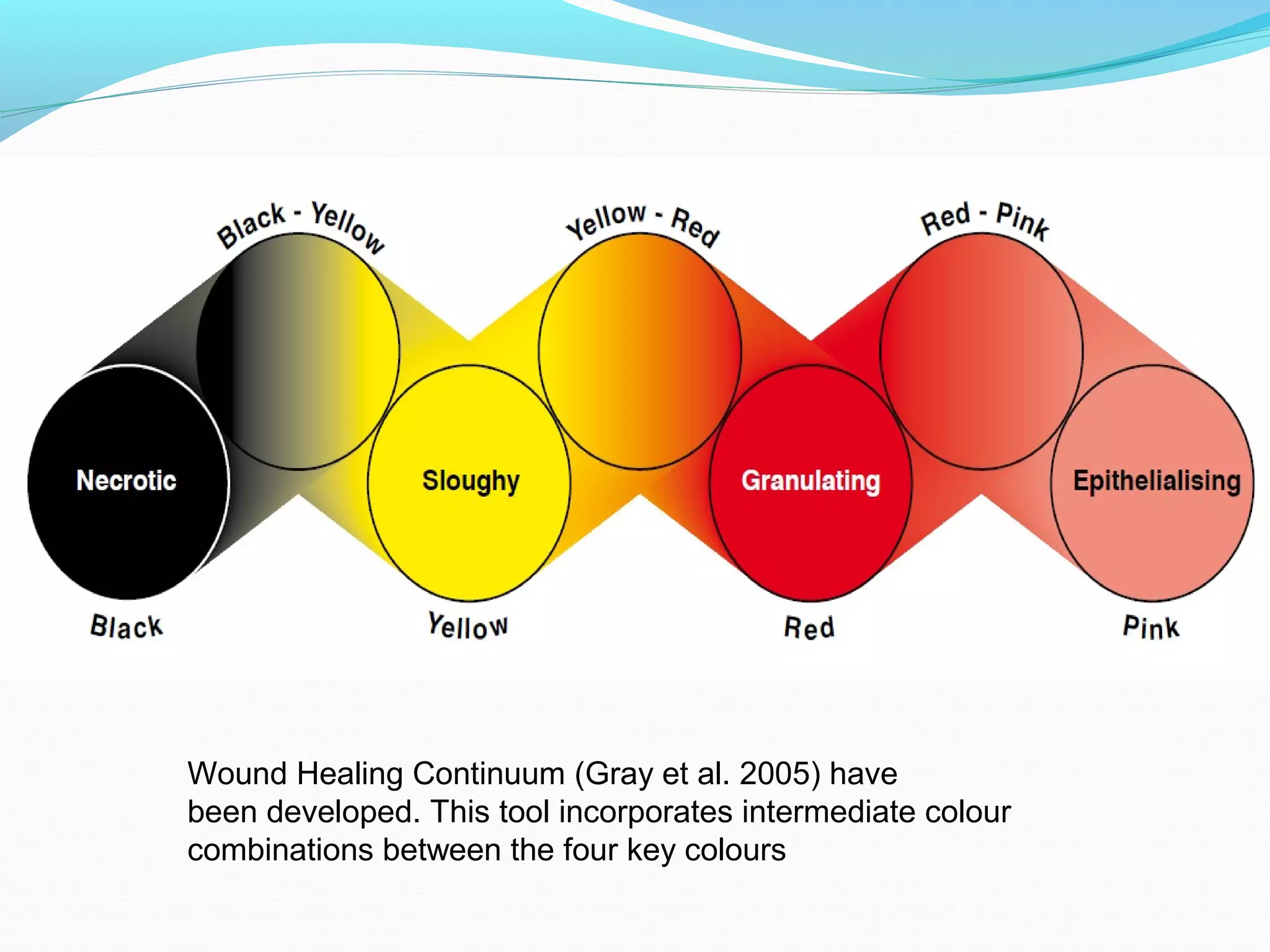 Black - Yellow

Yellow - Red

Red - Pink

Necrotic

Sloughy

Granulating

Epithelialising

Black

Yellow

Red

Pink

Wound Healing Continuum (Gray et al. 2005) have been developed. This tool incorporates intermediate colour combinations between the four key colours